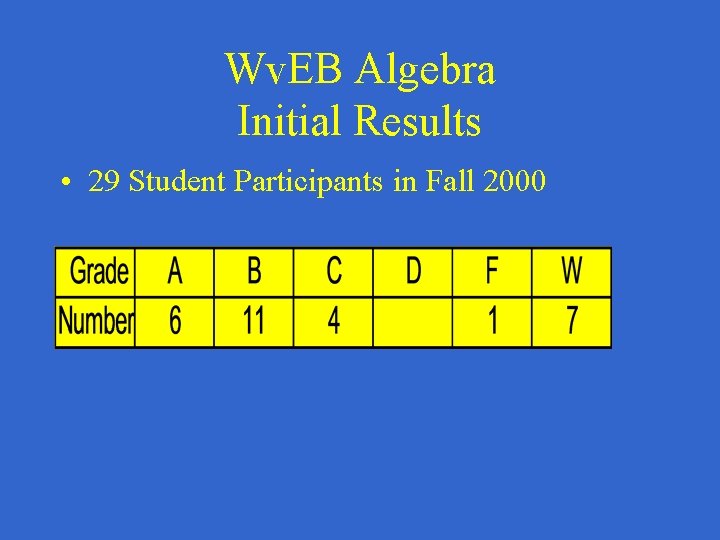 WvEB Algebra
Initial Results

• 29 Student Participants in Fall 2000

| Grade | A | B | C | D | F | W |
|---|---|---|---|---|---|---|
| Number | 6 | 11 | 4 |  | 1 | 7 |